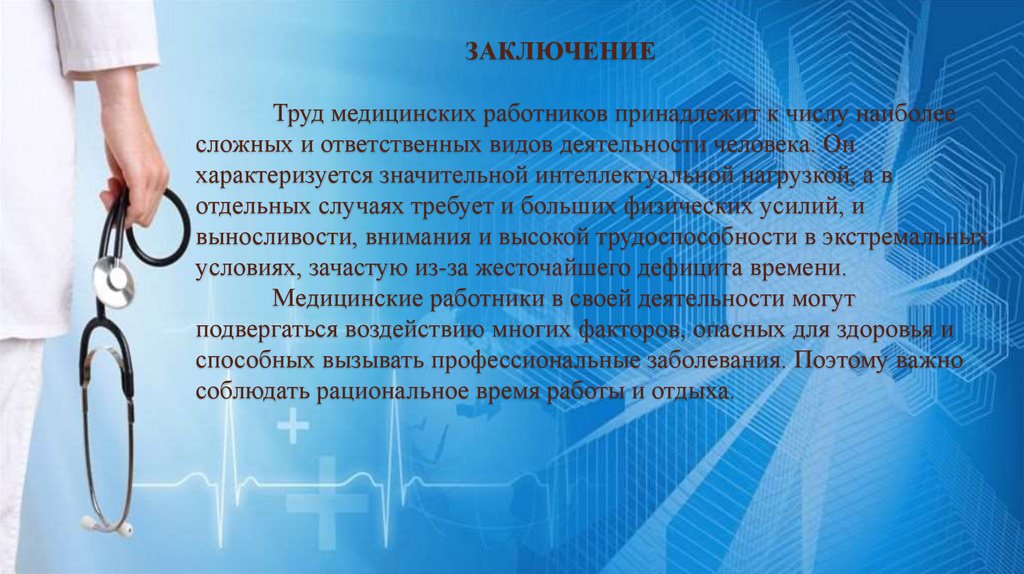 ЗАКЛЮЧЕНИЕ

Труд медицинских работников принадлежит к числу наиболее сложных и ответственных видов деятельности человека. Он характеризуется значительной интеллектуальной нагрузкой, а в отдельных случаях требует и больших физических усилий, и выносливости, внимания и высокой трудоспособности в экстремальных условиях, зачастую из-за жесточайшего дефицита времени.

Медицинские работники в своей деятельности могут подвергаться воздействию многих факторов, опасных для здоровья и способных вызывать профессиональные заболевания. Поэтому важно соблюдать рациональное время работы и отдыха.